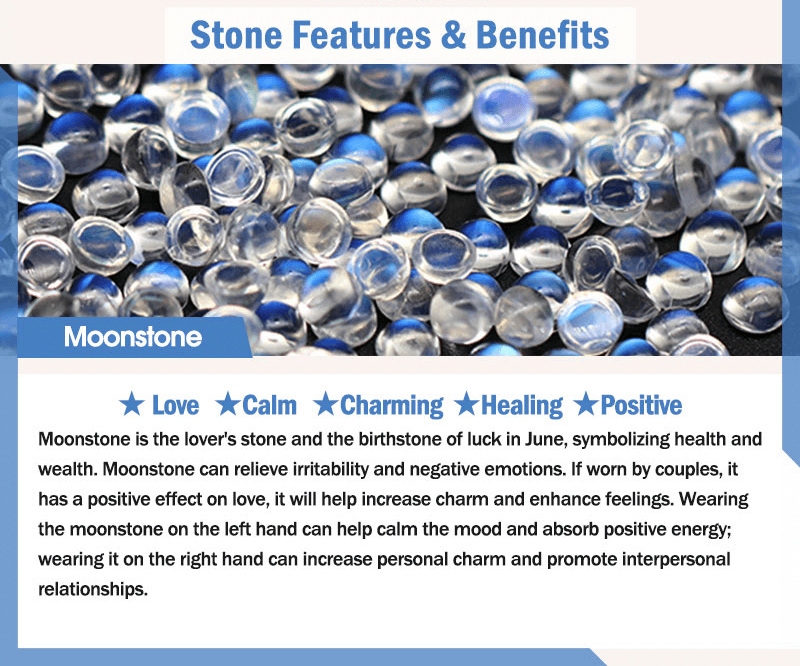 Stone Features & Benefits

Moonstone

★ Love ★Calm ★Charming ★Healing ★Positive

Moonstone is the lover's stone and the birthstone of luck in June, symbolizing health and wealth. Moonstone can relieve irritability and negative emotions. If worn by couples, it has a positive effect on love, it will help increase charm and enhance feelings. Wearing the moonstone on the left hand can help calm the mood and absorb positive energy; wearing it on the right hand can increase personal charm and promote interpersonal relationships.